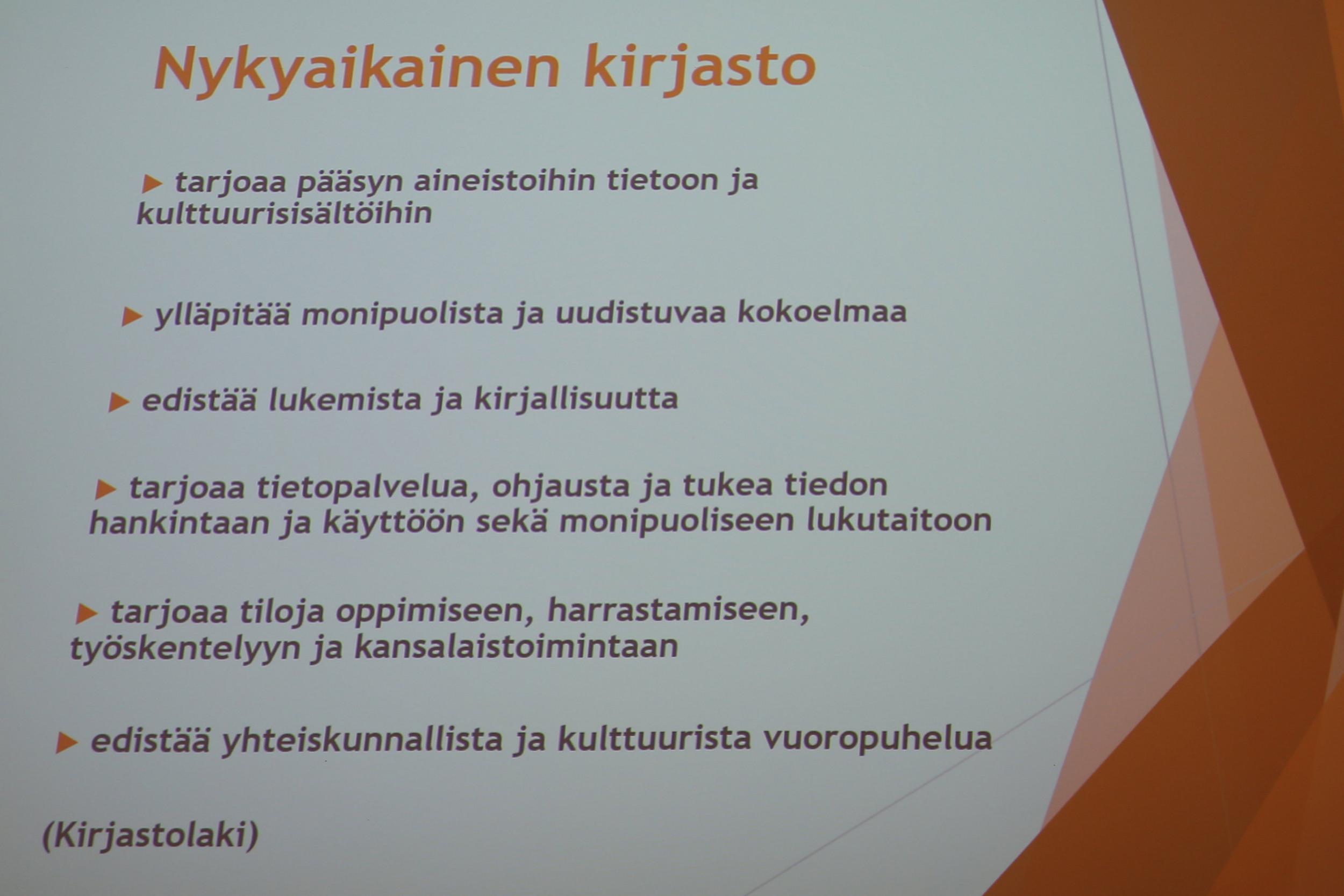 Nykyaikainen kirjasto

▶ tarjoaa pääsyn aineistoihin tietoon ja kulttuurisisältöihin

▶ ylläpitää monipuolista ja uudistuvaa kokoelmaa

▶ edistää lukemista ja kirjallisuutta

▶ tarjoaa tietopalvelua, ohjausta ja tukea tiedon hankintaan ja käyttöön sekä monipuoliseen lukutaitoon

▶ tarjoaa tiloja oppimiseen, harrastamiseen, työskentelyyn ja kansalaistoimintaan

▶ edistää yhteiskunnallista ja kulttuurista vuoropuhelua

(Kirjastolaki)